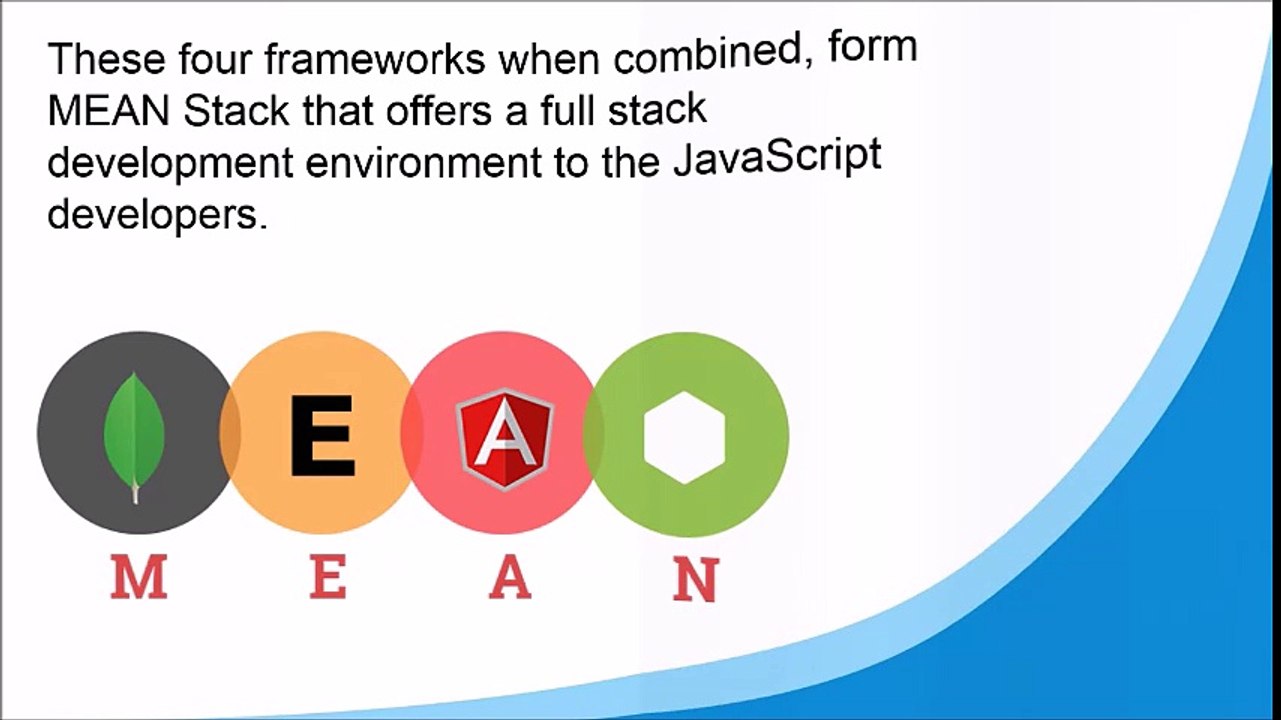 These four frameworks when combined, form MEAN Stack that offers a full stack development environment to the JavaScript developers.

E

A

M E A N